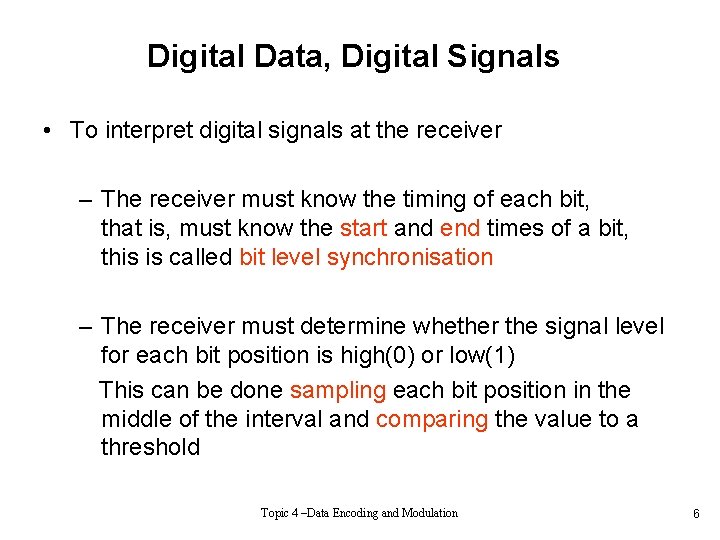 Digital Data, Digital Signals

• To interpret digital signals at the receiver

– The receiver must know the timing of each bit, that is, must know the start and end times of a bit, this is called bit level synchronisation

– The receiver must determine whether the signal level for each bit position is high(0) or low(1)

This can be done sampling each bit position in the middle of the interval and comparing the value to a threshold

Topic 4 –Data Encoding and Modulation

6